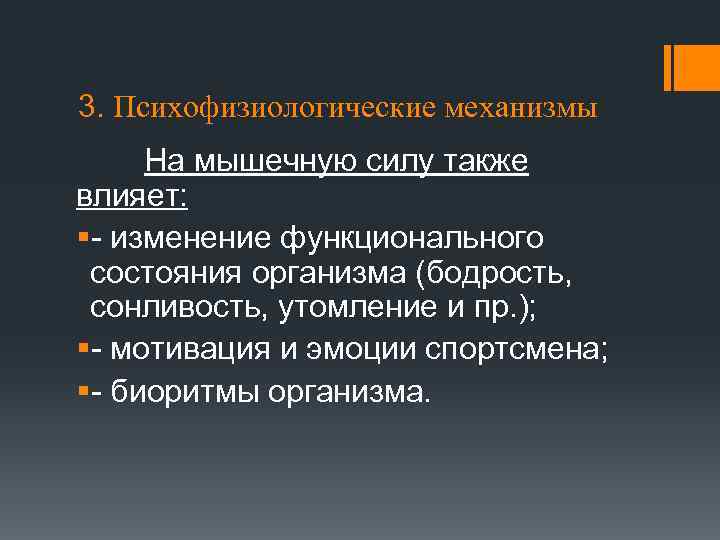 3. Психофизиологические механизмы

На мышечную силу также влияет:

- изменение функционального состояния организма (бодрость, сонливость, утомление и пр.);
- мотивация и эмоции спортсмена;
- биоритмы организма.